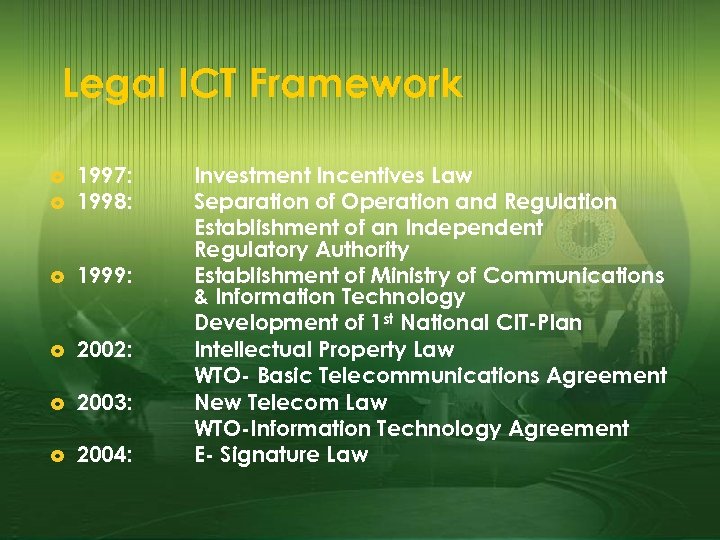 Legal ICT Framework

- 1997: Investment Incentives Law
- 1998: Separation of Operation and Regulation
Establishment of an Independent Regulatory Authority
- 1999: Establishment of Ministry of Communications & Information Technology
Development of 1$^{st}$ National CIT-Plan
- 2002: Intellectual Property Law
WTO- Basic Telecommunications Agreement
- 2003: New Telecom Law
WTO-Information Technology Agreement
- 2004: E- Signature Law